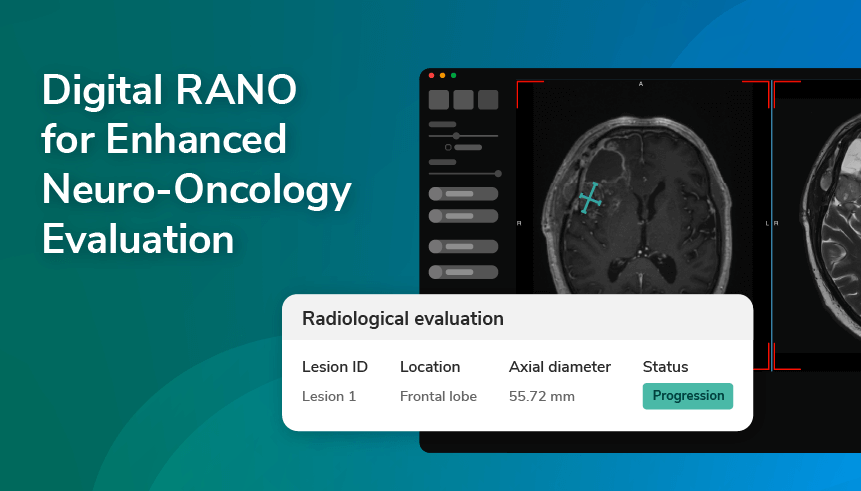 Digital RANO for Enhanced Neuro-Oncology Evaluation

A

R

L R

Radiological evaluation

| Lesion ID | Location | Axial diameter | Status |
|---|---|---|---|
| Lesion 1 | Frontal lobe | 55.72 mm | Progression |